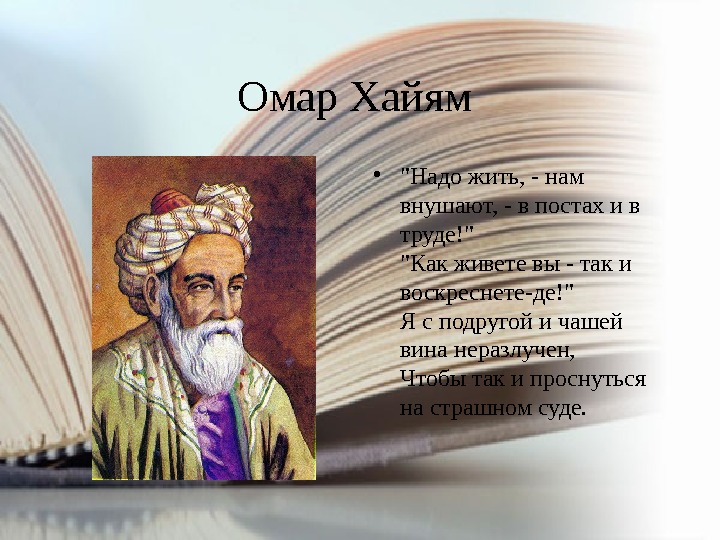 Омар Хайям

• "Надо жить, - нам внушают, - в постах и в труде!"
"Как живете вы - так и воскреснете-де!"
Я с подругой и чашей вина неразлучен,
Чтобы так и проснуться на страшном суде.